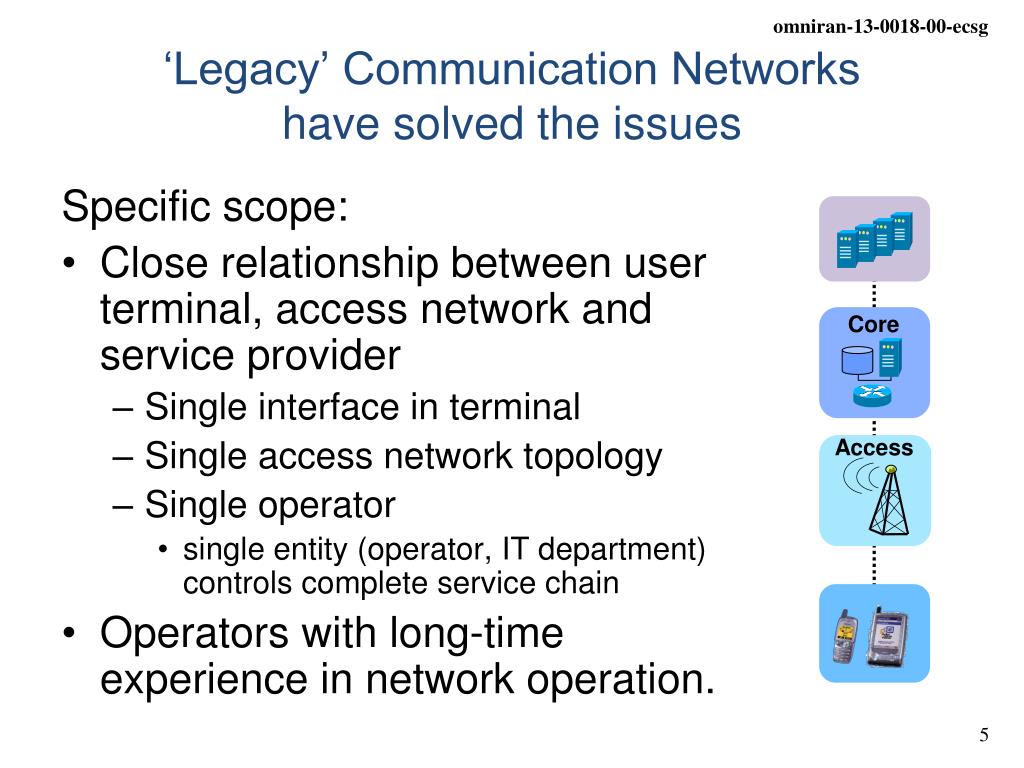 omniran-13-0018-00-ecsg

‘Legacy’ Communication Networks have solved the issues

Specific scope:

• Close relationship between user terminal, access network and service provider
  – Single interface in terminal
  – Single access network topology
  – Single operator
    • single entity (operator, IT department) controls complete service chain
• Operators with long-time experience in network operation.

Core

Access

5